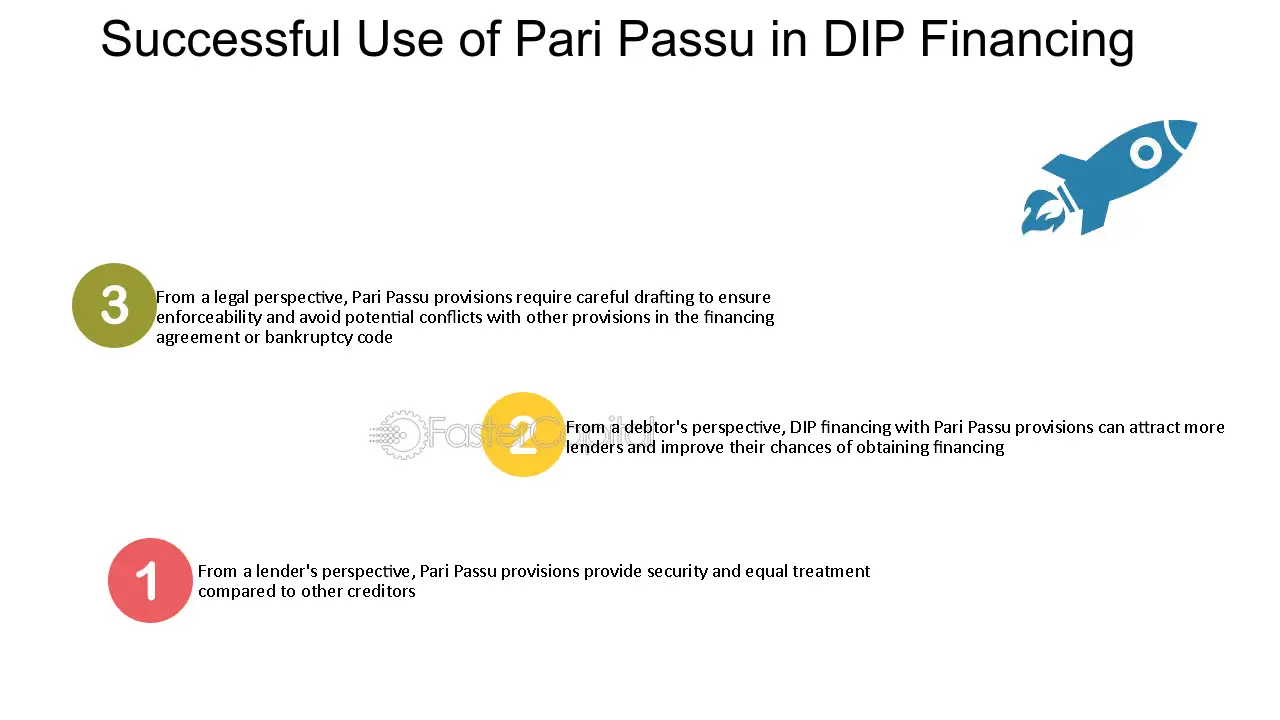 Successful Use of Pari Passu in DIP Financing

3

From a legal perspective, Pari Passu provisions require careful drafting to ensure enforceability and avoid potential conflicts with other provisions in the financing agreement or bankruptcy code

FasterCapital

2

From a debtor's perspective, DIP financing with Pari Passu provisions can attract more lenders and improve their chances of obtaining financing

1

From a lender's perspective, Pari Passu provisions provide security and equal treatment compared to other creditors